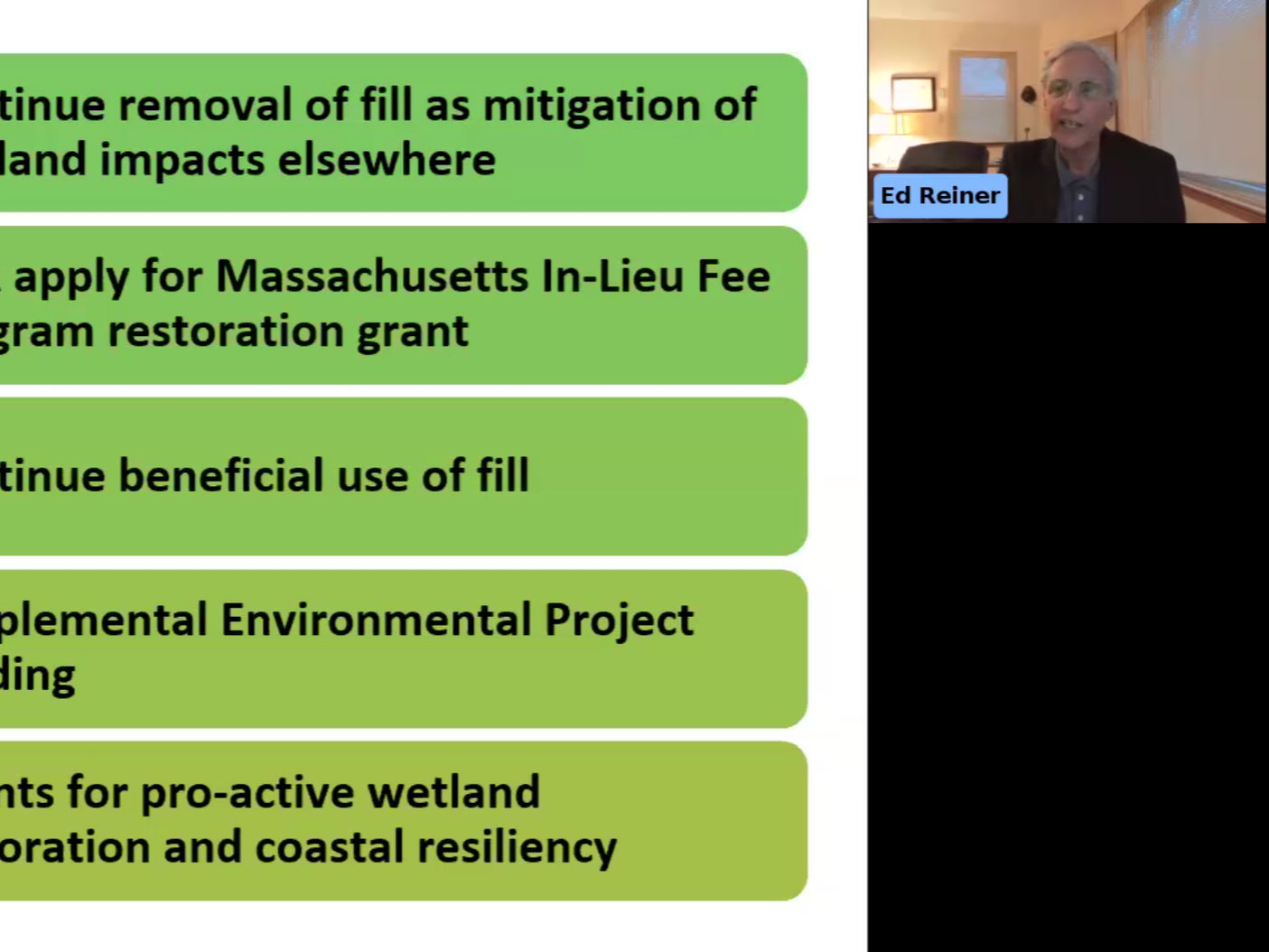 tinue removal of fill as mitigation of land impacts elsewhere

apply for Massachusetts In-Lieu Fee gram restoration grant

tinue beneficial use of fill

plemental Environmental Project ding

nts for pro-active wetland oration and coastal resiliency

Ed Reiner